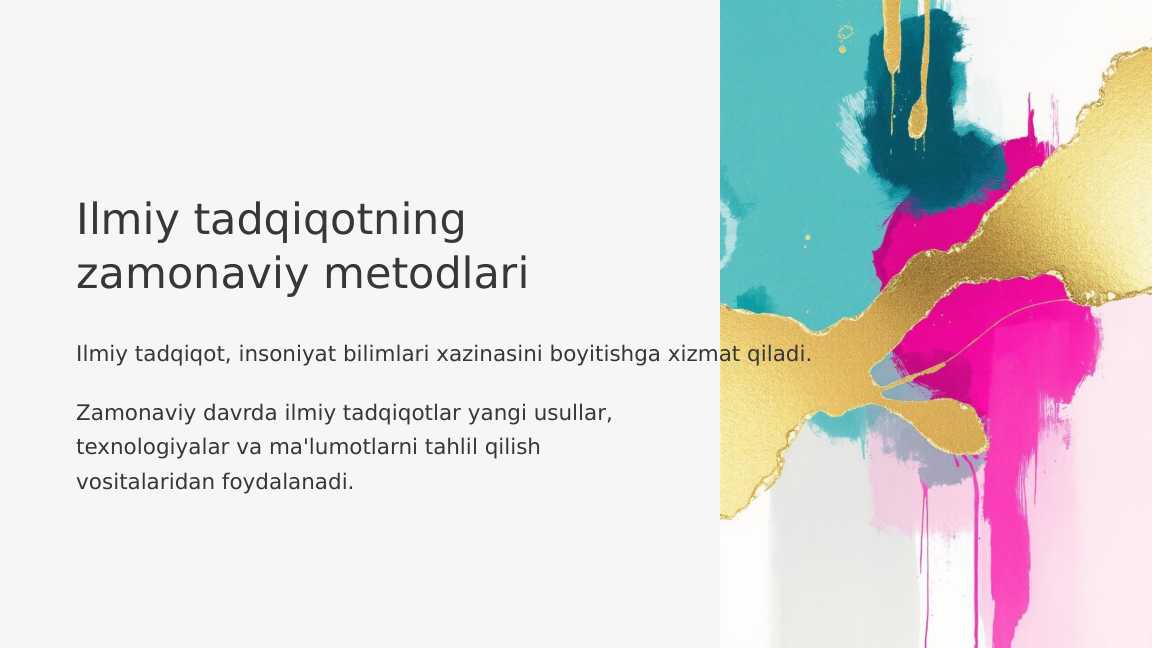 Ilmiy tadqiqotning zamonaviy metodlari

Ilmiy tadqiqot, insoniyat bilimlari xazinasini boyitishga xizmat qiladi.

Zamonaviy davrda ilmiy tadqiqotlar yangi usullar, texnologiyalar va ma'lumotlarni tahlil qilish vositalaridan foydalanadi.